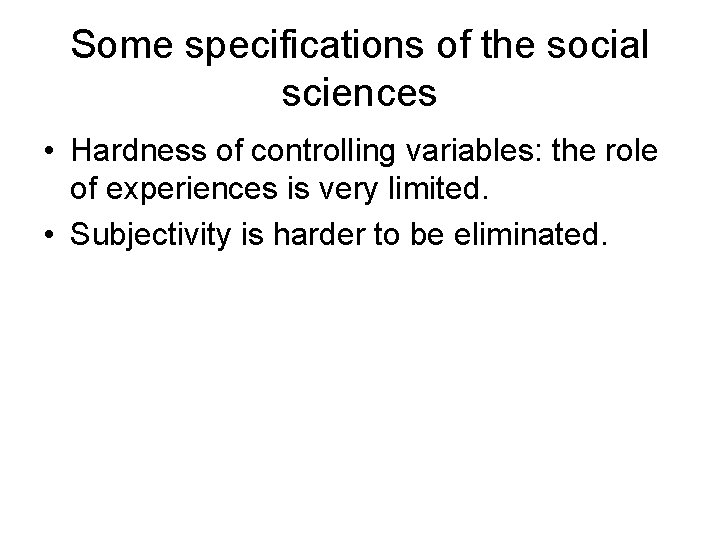 Some specifications of the social sciences

• Hardness of controlling variables: the role of experiences is very limited.
• Subjectivity is harder to be eliminated.